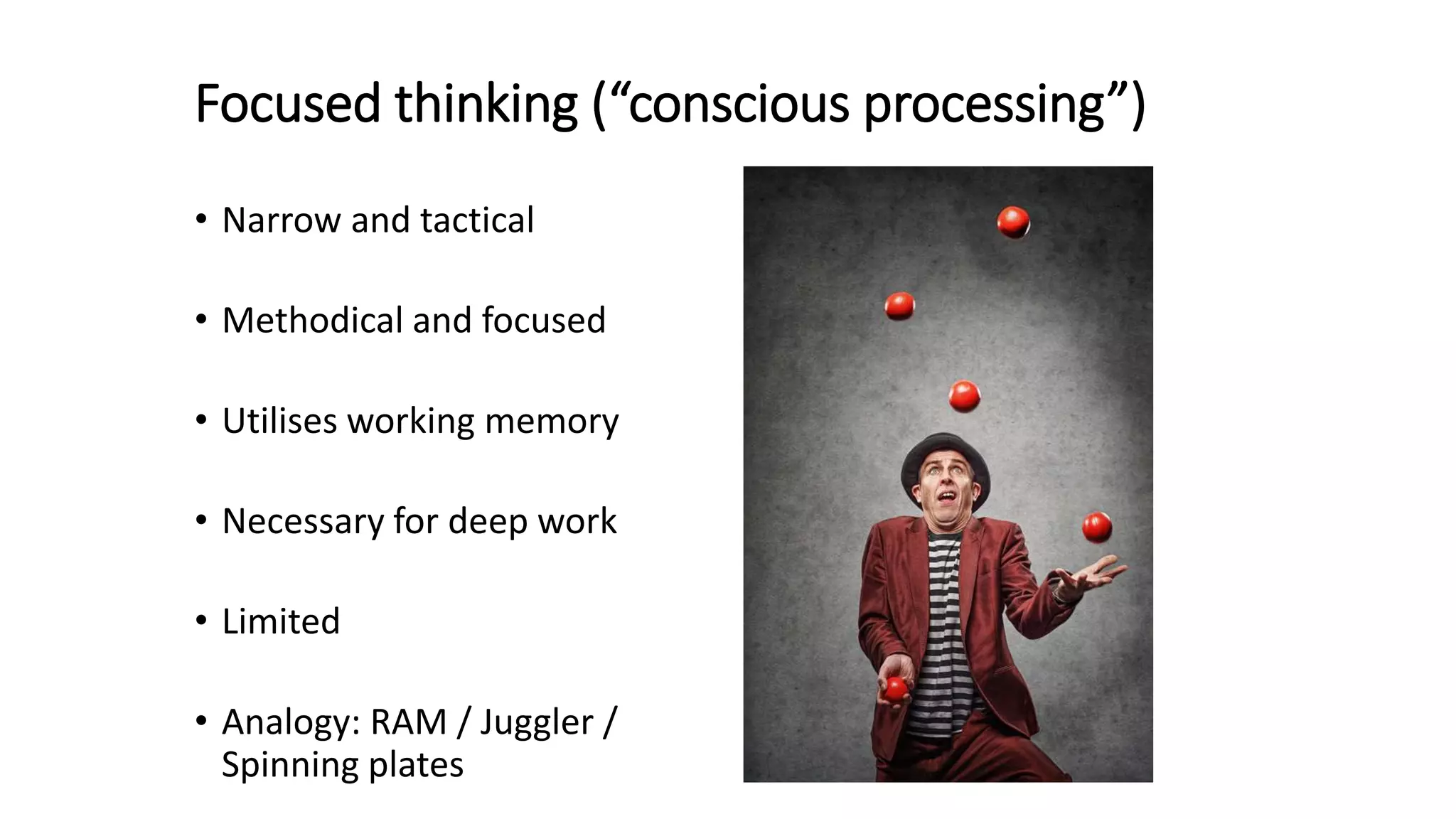 Focused thinking (“conscious processing”)

• Narrow and tactical

• Methodical and focused

• Utilises working memory

• Necessary for deep work

• Limited

• Analogy: RAM / Juggler / Spinning plates